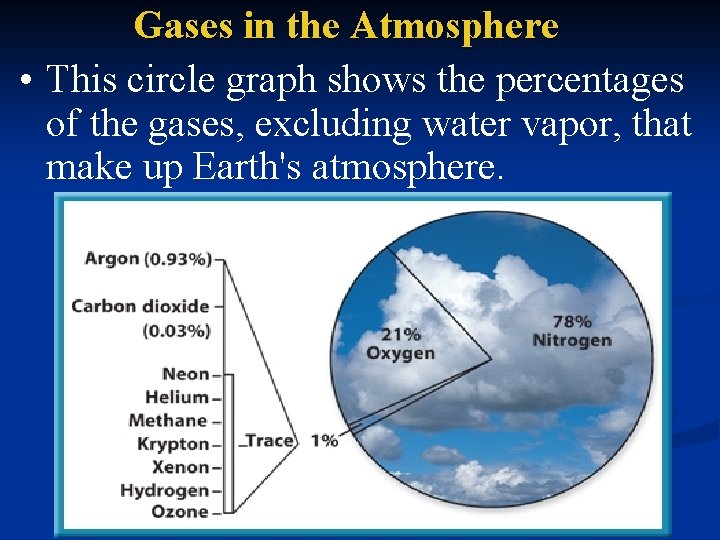 Gases in the Atmosphere

• This circle graph shows the percentages of the gases, excluding water vapor, that make up Earth's atmosphere.

Argon (0.93%)
Carbon dioxide (0.03%)
Neon
Helium
Methane
Krypton
Xenon
Hydrogen
Ozone
Trace
1%
21% Oxygen
78% Nitrogen